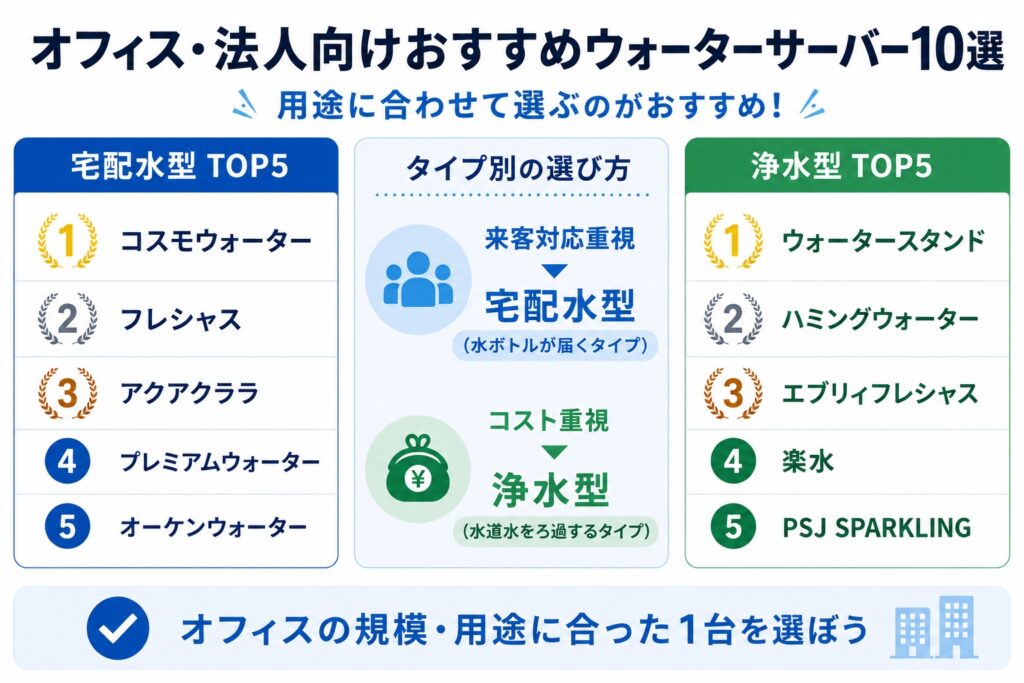 オフィス・法人向けおすすめウォーターサーバー10選

用途に合わせて選ぶのがおすすめ！

宅配水型 TOP5

1 コスモウォーター
2 フレシャス
3 アクアクララ
4 プレミアムウォーター
5 オーケンウォーター

タイプ別の選び方

来客対応重視
宅配水型
（水ボトルが届くタイプ）

コスト重視
¥
浄水型
（水道水をろ過するタイプ）

浄水型 TOP5

1 ウォータースタンド
2 ハミングウォーター
3 エブリィフレシャス
4 楽水
5 PSJ SPARKLING

オフィスの規模・用途に合った1台を選ぼう